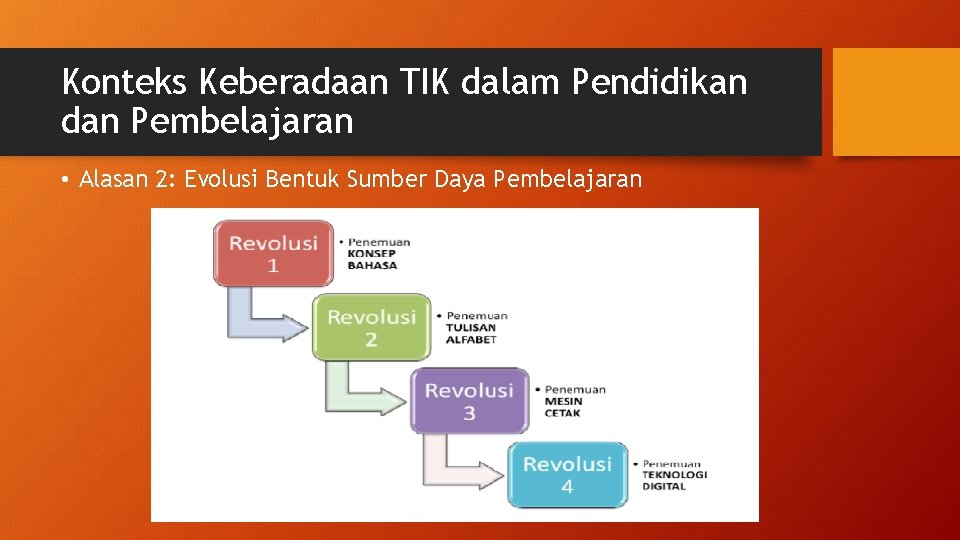 Konteks Keberadaan TIK dalam Pendidikan dan Pembelajaran

• Alasan 2: Evolusi Bentuk Sumber Daya Pembelajaran

Revolusi 1

• Penemuan KONSEP BAHASA

Revolusi 2

• Penemuan TULISAN ALFABET

Revolusi 3

• Penemuan MESIN CETAK

Revolusi 4

• Penemuan TEKNOLOGI DIGITAL